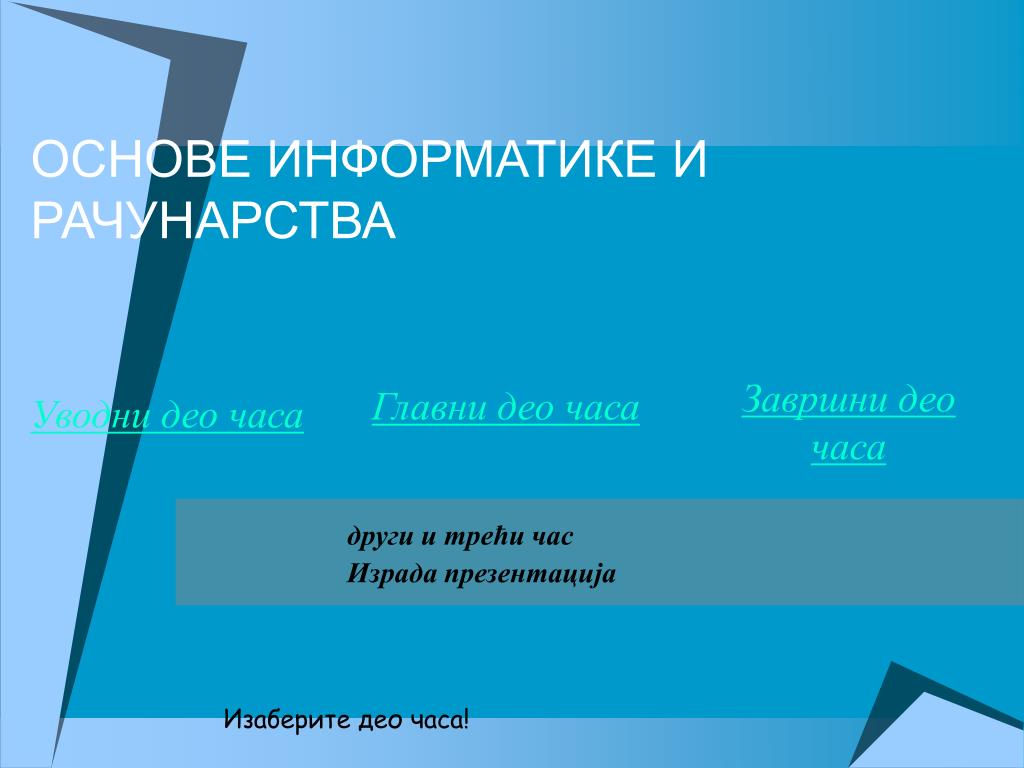 ОСНОВЕ ИНФОРМАТИКЕ И РАЧУНАРСТВА

Уводни део часа

Главни део часа

Завршни део часа

други и трећи час
Израда презентација

Изаберите део часа!